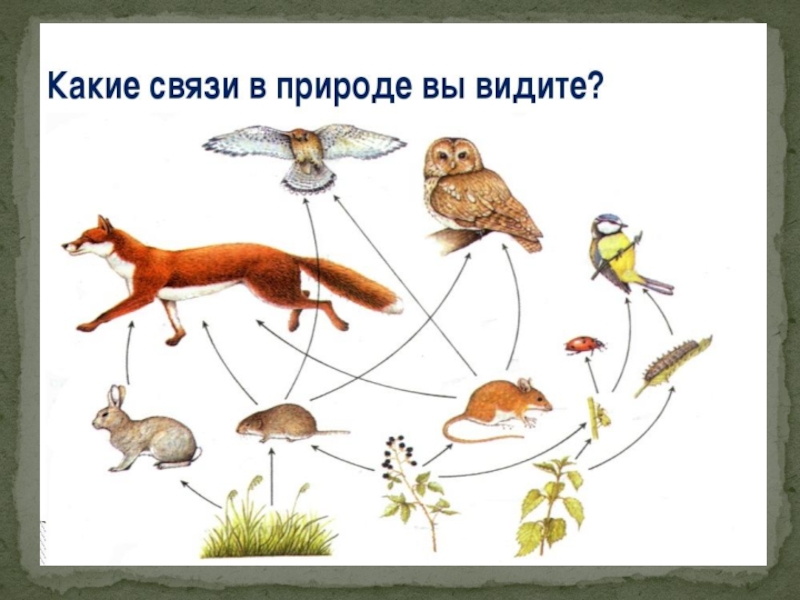 Какие связи в природе вы видите?